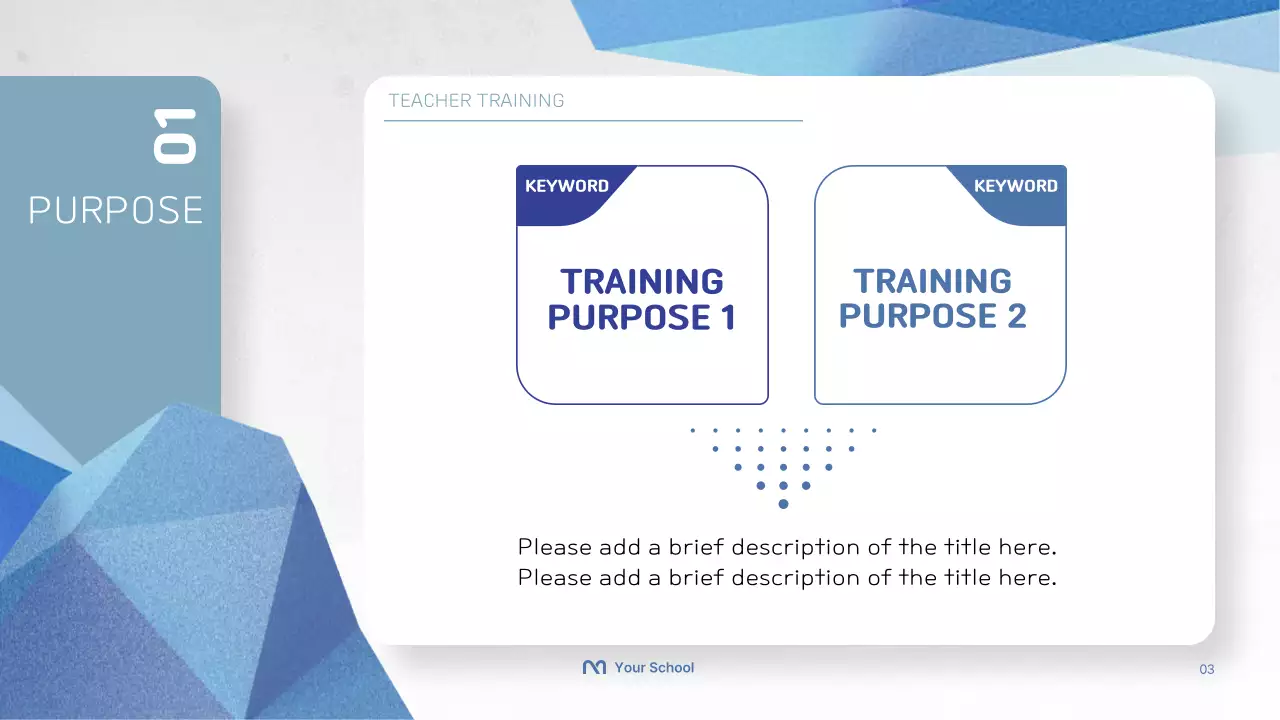 01
PURPOSE

TEACHER TRAINING

KEYWORD
TRAINING PURPOSE 1

KEYWORD
TRAINING PURPOSE 2

Please add a brief description of the title here.
Please add a brief description of the title here.

Your School

03